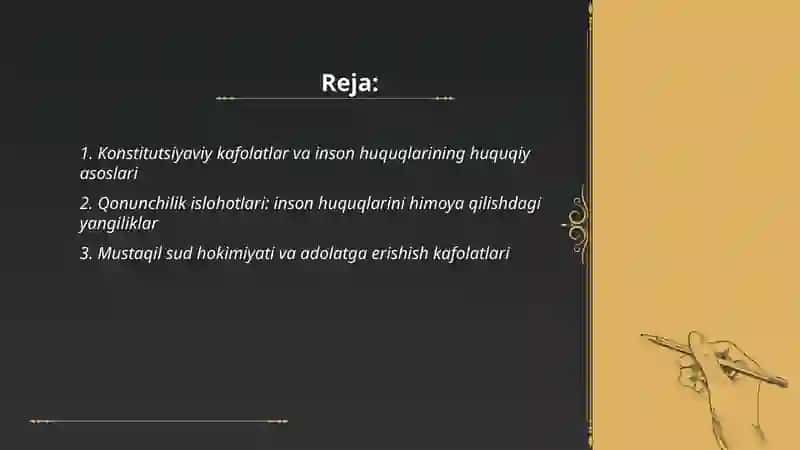 Reja:

1. Konstitutsiyaviy kafolatlar va inson huquqlarining huquqiy asoslari

2. Qonunchilik islohotlari: inson huquqlarini himoya qilishdagi yangiliklar

3. Mustaqil sud hokimiyati va adolatga erishish kafolatlari